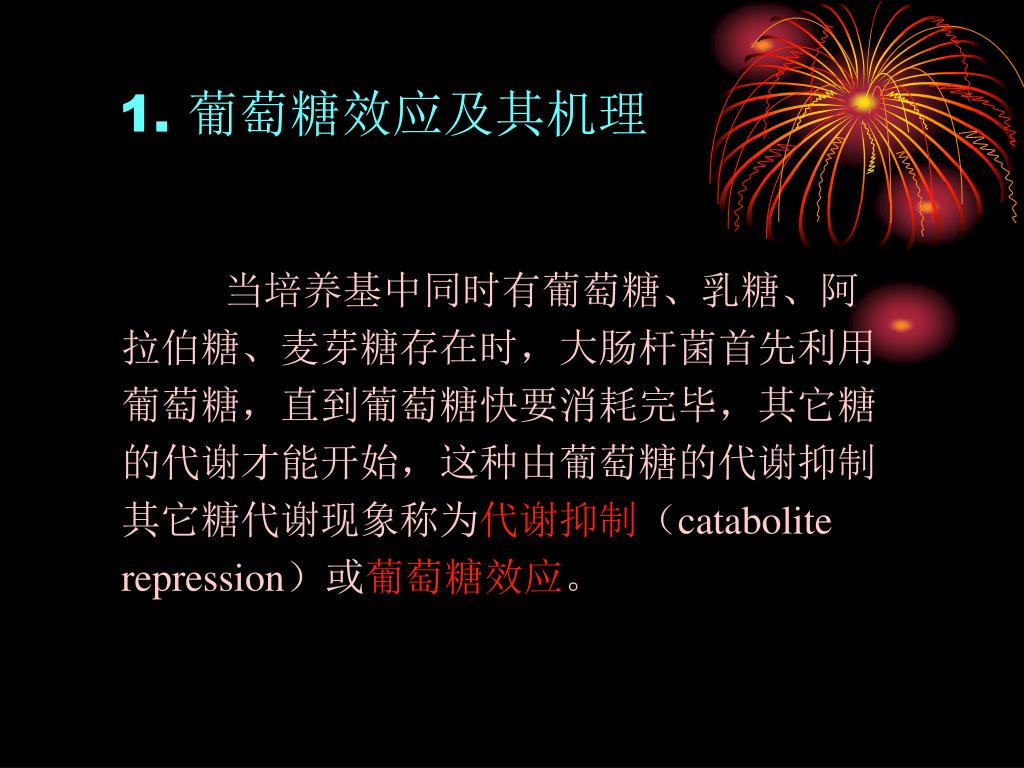 1. 葡萄糖效应及其机理

当培养基中同时有葡萄糖、乳糖、阿拉伯糖、麦芽糖存在时，大肠杆菌首先利用葡萄糖，直到葡萄糖快要消耗完毕，其它糖的代谢才能开始，这种由葡萄糖的代谢抑制其它糖代谢现象称为代谢抑制（catabolite repression）或葡萄糖效应。